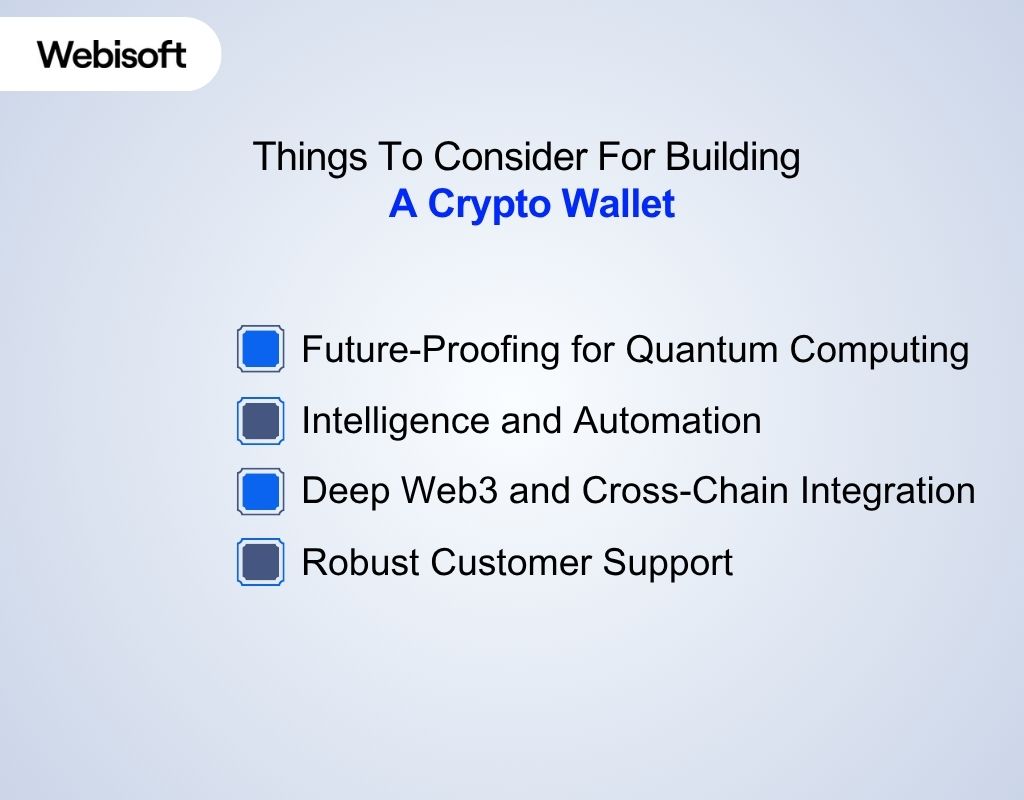 Webisoft

Things To Consider For Building
A Crypto Wallet

Future-Proofing for Quantum Computing
Intelligence and Automation
Deep Web3 and Cross-Chain Integration
Robust Customer Support